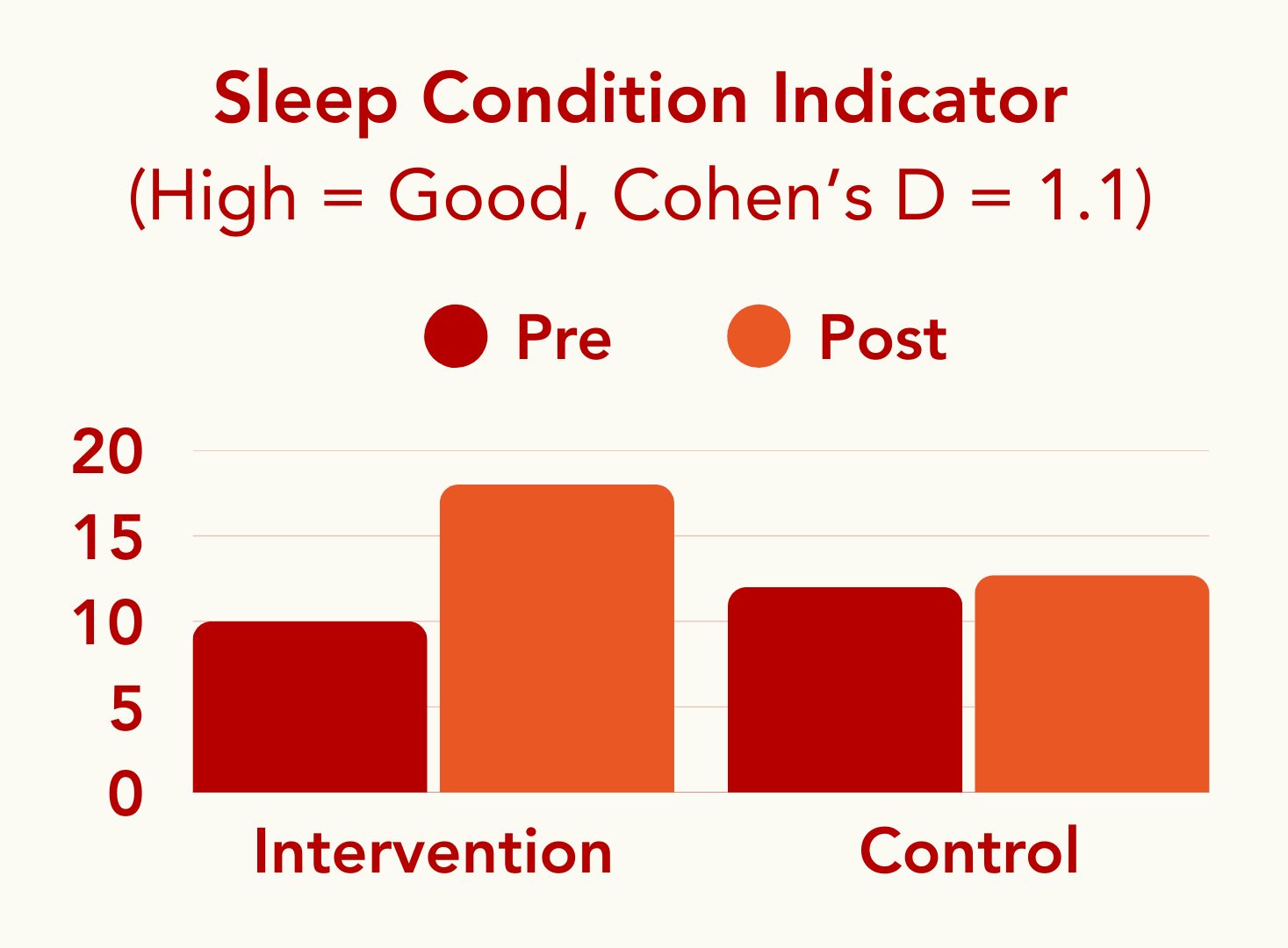 Sleep Condition Indicator
(High = Good, Cohen's D = 1.1)

Pre
Post

20
15
10
5
0

Intervention
Control